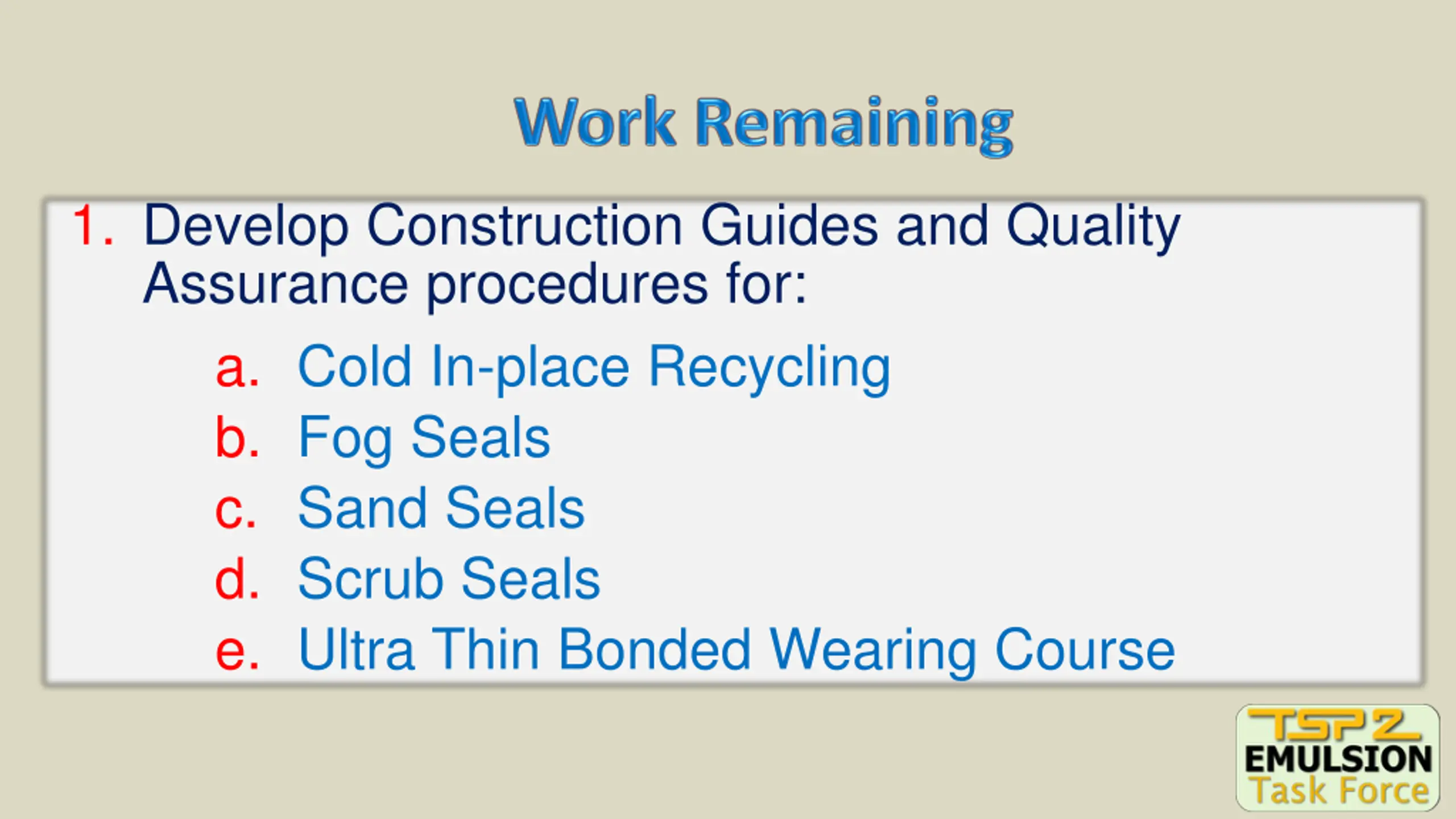 Work Remaining

1. Develop Construction Guides and Quality Assurance procedures for:

a. Cold In-place Recycling
b. Fog Seals
c. Sand Seals
d. Scrub Seals
e. Ultra Thin Bonded Wearing Course

TSP2
EMULSION
Task Force